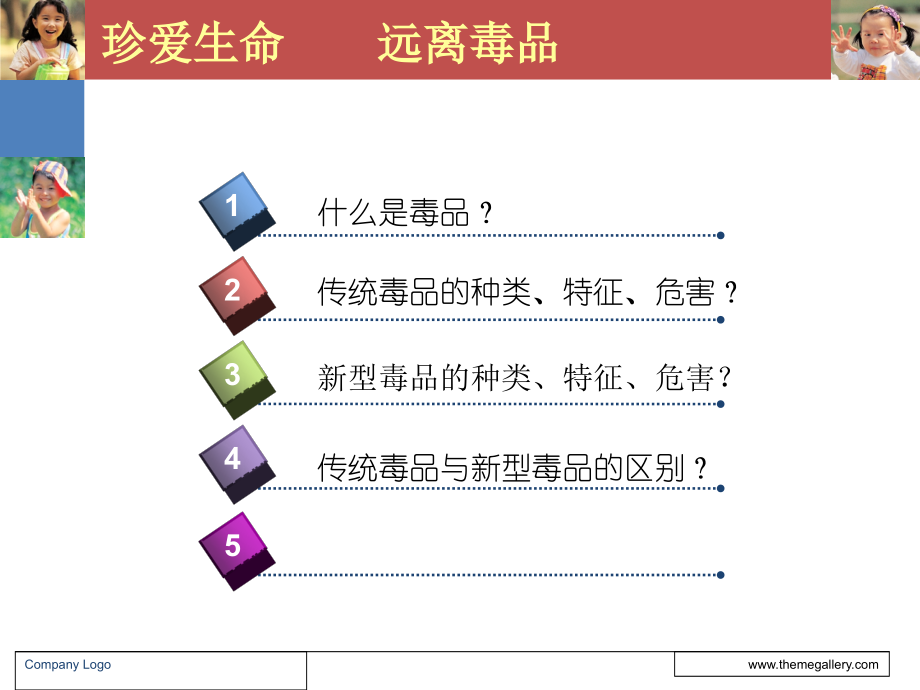 珍爱生命　　远离毒品

1 什么是毒品？

2 传统毒品的种类、特征、危害？

3 新型毒品的种类、特征、危害？

4 传统毒品与新型毒品的区别？

5

Company Logo

www.themegallery.com